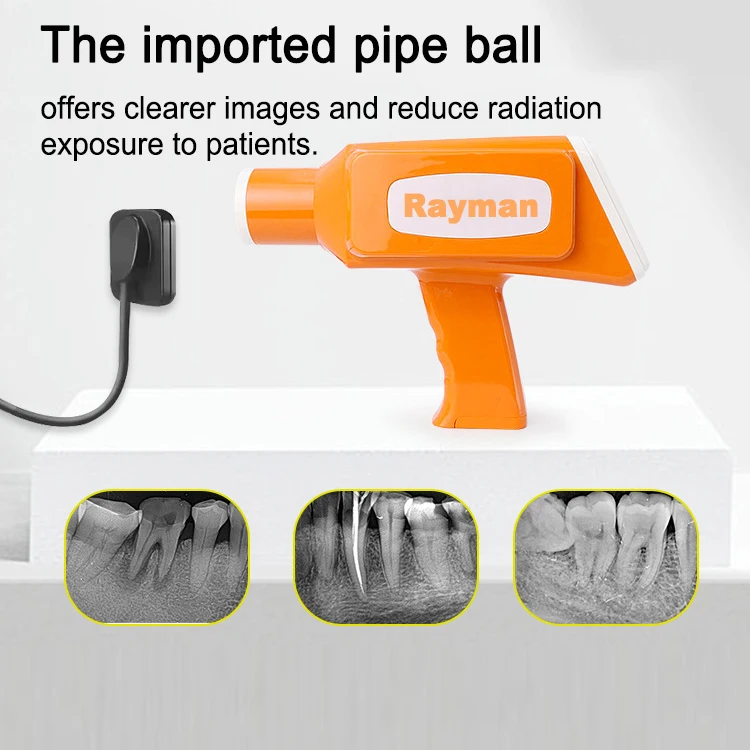 The imported pipe ball

offers clearer images and reduce radiation exposure to patients.

Rayman